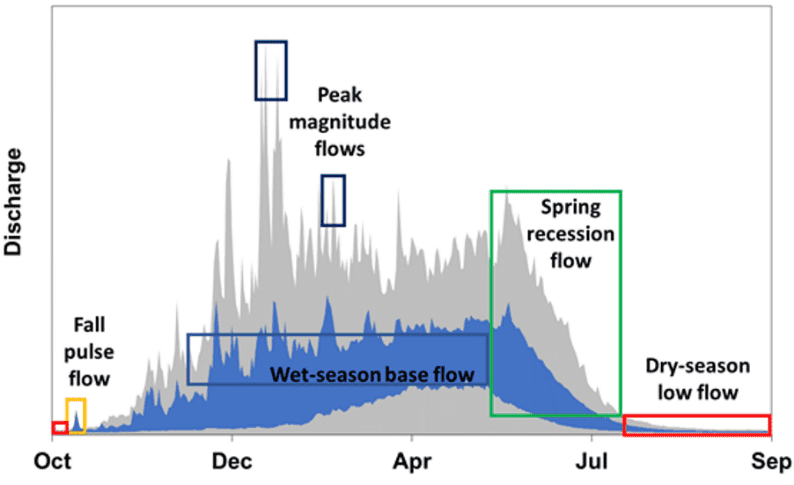 Discharge

Peak magnitude flows

Spring recession flow

Fall pulse flow

Wet-season base flow

Dry-season low flow

Oct
Dec
Apr
Jul
Sep